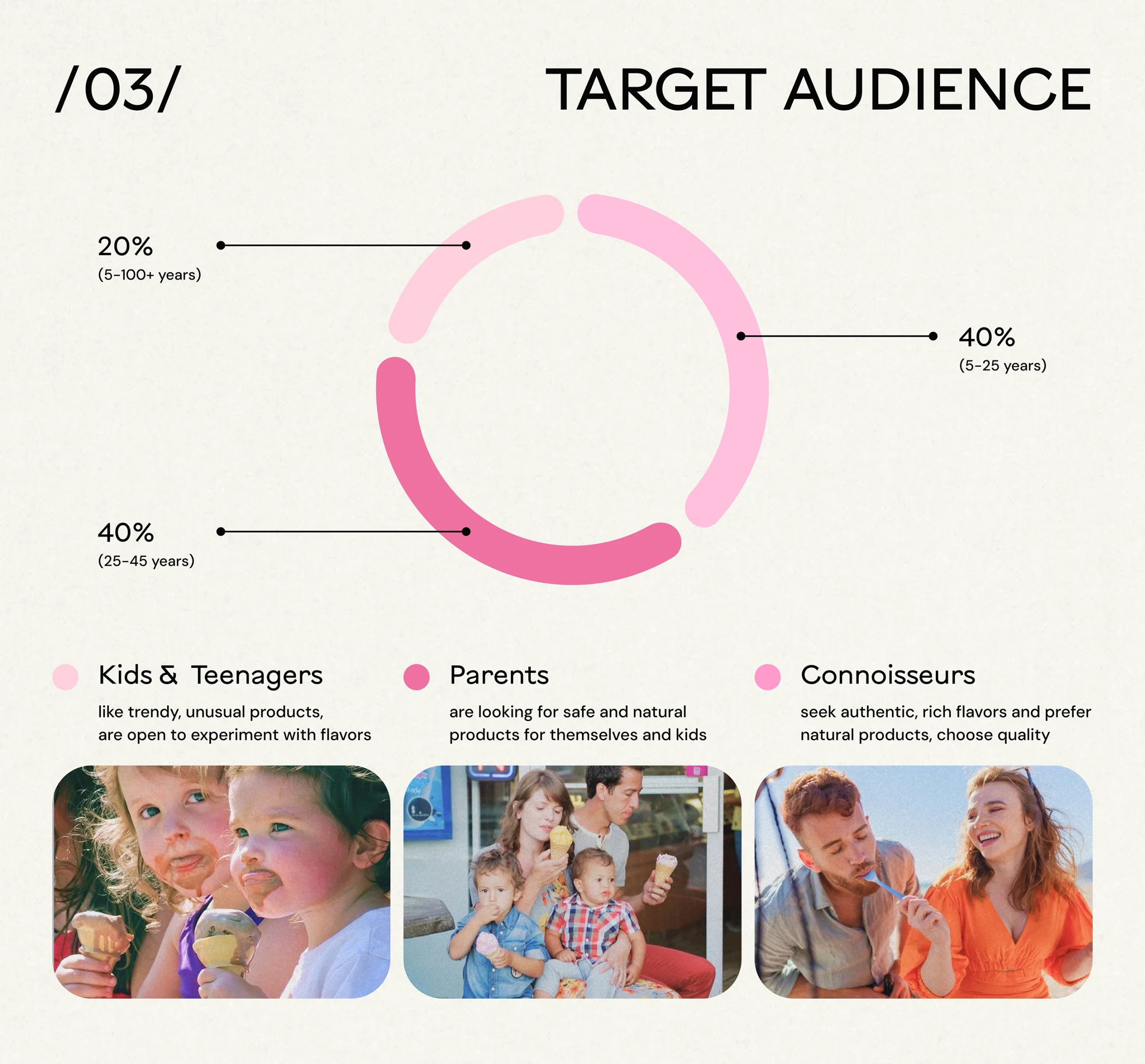 /03/

TARGET AUDIENCE

20%
(5-100+ years)

40%
(5-25 years)

40%
(25-45 years)

Kids & Teenagers

like trendy, unusual products, are open to experiment with flavors

Parents

are looking for safe and natural products for themselves and kids

Connoisseurs

seek authentic, rich flavors and prefer natural products, choose quality